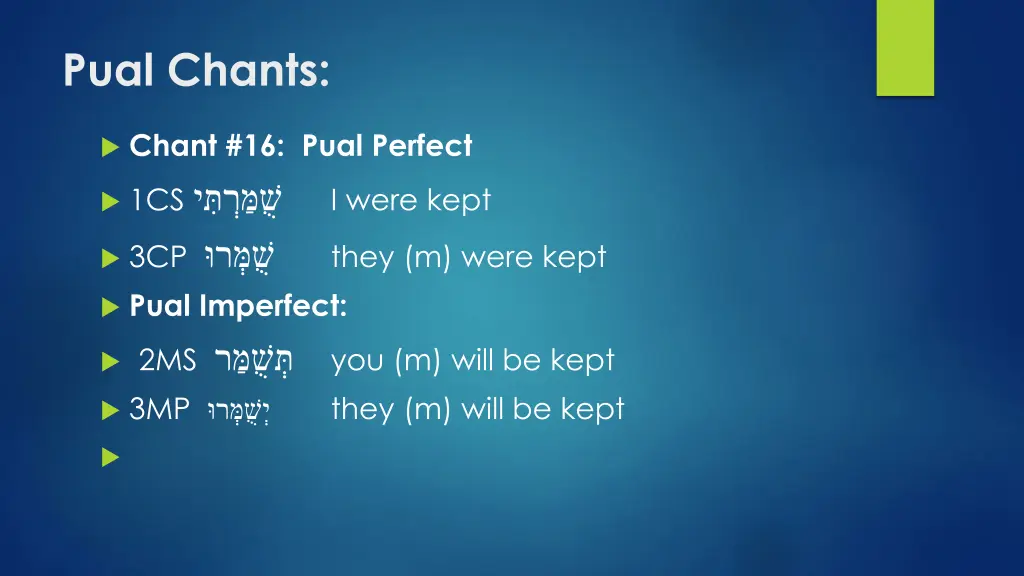 Pual Chants:

Chant #16: Pual Perfect

1CS שֻׁמַּרְתִּי I were kept

3CP שֻׁמְּרוּ they (m) were kept

Pual Imperfect:

2MS תְּשֻׁמַּר you (m) will be kept

3MP יְשֻׁמְּרוּ they (m) will be kept